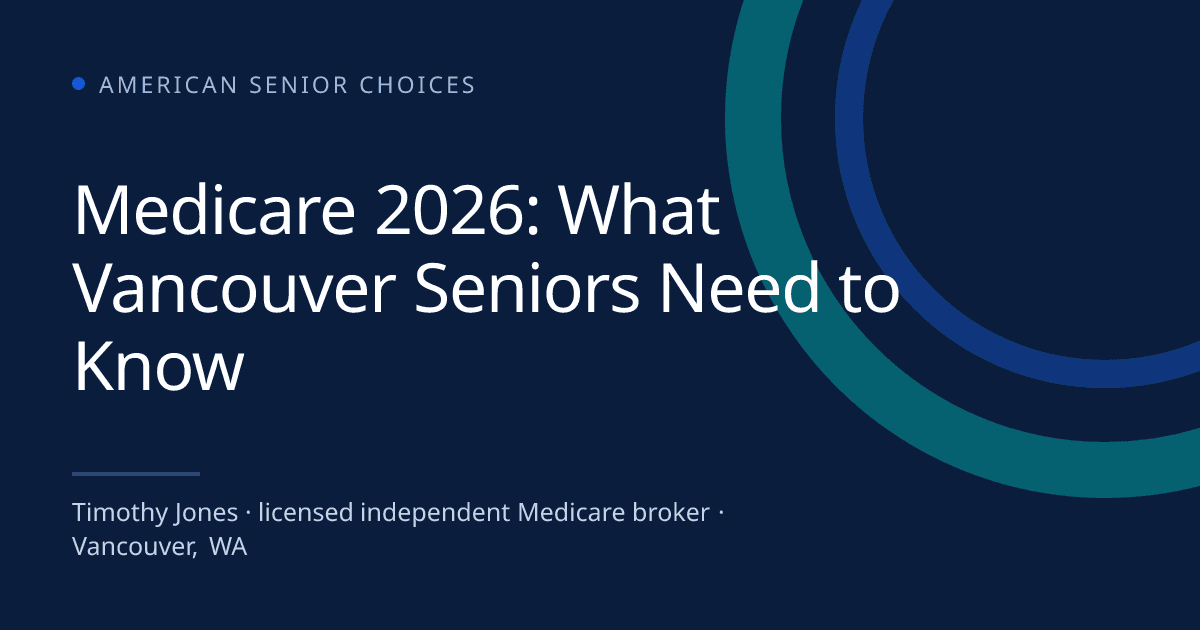 AMERICAN SENIOR CHOICES

Medicare 2026: What Vancouver Seniors Need to Know

Timothy Jones · licensed independent Medicare broker · Vancouver, WA